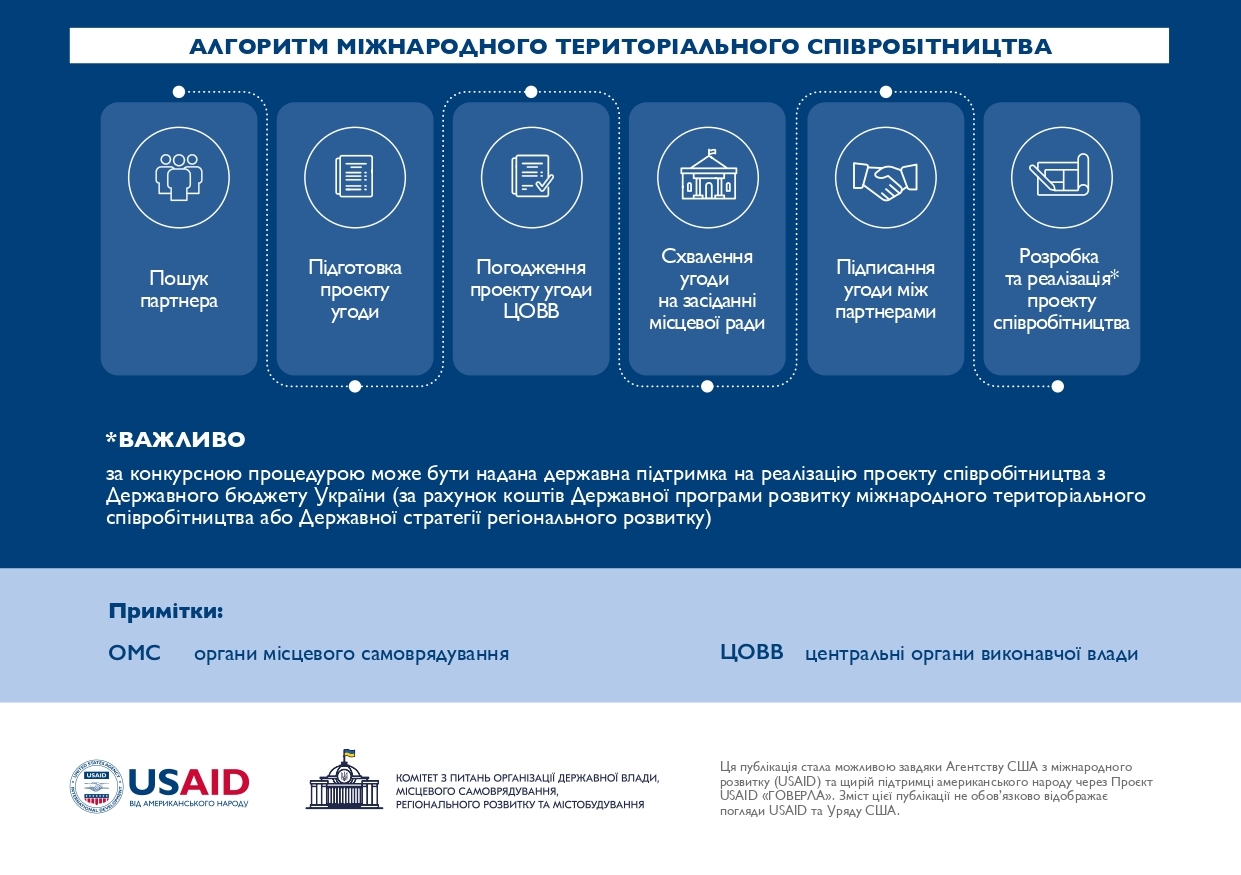 АЛГОРИТМ МІЖНАРОДНОГО ТЕРИТОРІАЛЬНОГО СПІВРОБІТНИЦТВА

Пошук партнера

Підготовка проекту угоди

Погодження проекту угоди ЦОВВ

Схвалення угоди на засіданні місцевої ради

Підписання угоди між партнерами

Розробка та реалізація* проекту співробітництва

*ВАЖЛИВО

за конкурсною процедурою може бути надана державна підтримка на реалізацію проекту співробітництва з Державного бюджету України (за рахунок коштів Державної програми розвитку міжнародного територіального співробітництва або Державної стратегії регіонального розвитку)

Примітки:

ОМС органи місцевого самоврядування

ЦОВВ центральні органи виконавчої влади

USAID
ВІД АМЕРИКАНСЬКОГО НАРОДУ

КОМІТЕТ З ПИТАНЬ ОРГАНІЗАЦІЇ ДЕРЖАВНОЇ ВЛАДИ, МІСЦЕВОГО САМОВРЯДУВАННЯ, РЕГІОНАЛЬНОГО РОЗВИТКУ ТА МІСТОБУДУВАННЯ

Ця публікація стала можливою завдяки Агентству США з міжнародного розвитку (USAID) та щирій підтримці американського народу через Проєкт USAID «ГОВЕРЛА». Зміст цієї публікації не обов'язково відображає погляди USAID та Уряду США.